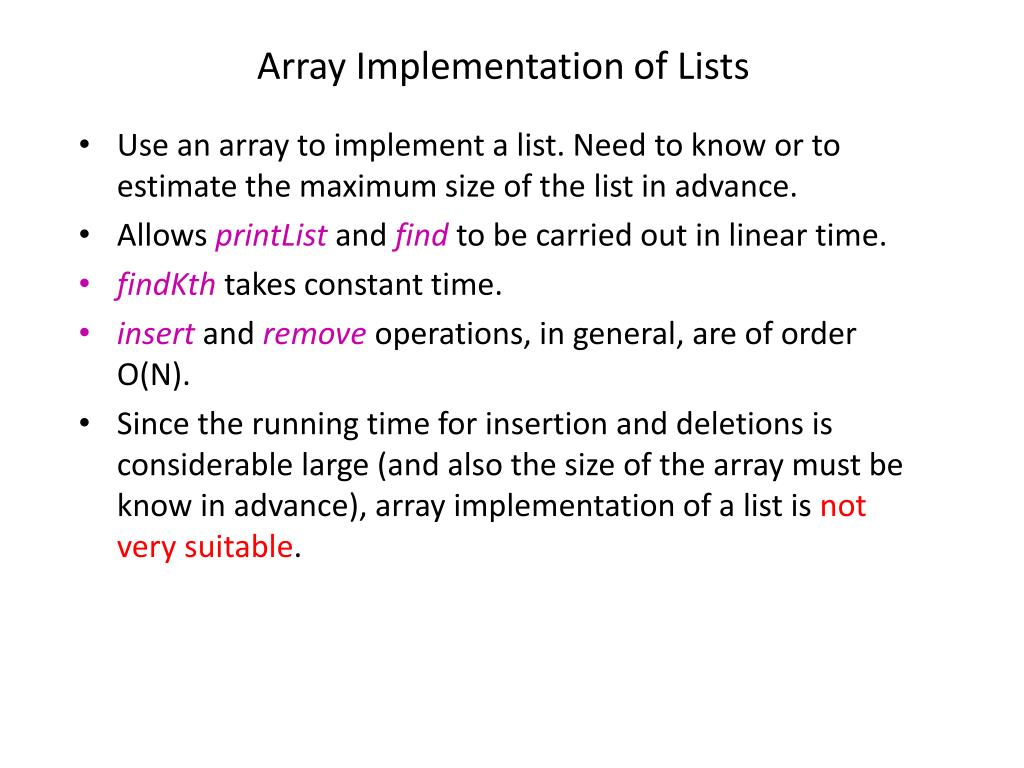 Array Implementation of Lists

• Use an array to implement a list. Need to know or to estimate the maximum size of the list in advance.
• Allows printList and find to be carried out in linear time.
• findKth takes constant time.
• insert and remove operations, in general, are of order O(N).
• Since the running time for insertion and deletions is considerable large (and also the size of the array must be know in advance), array implementation of a list is not very suitable.